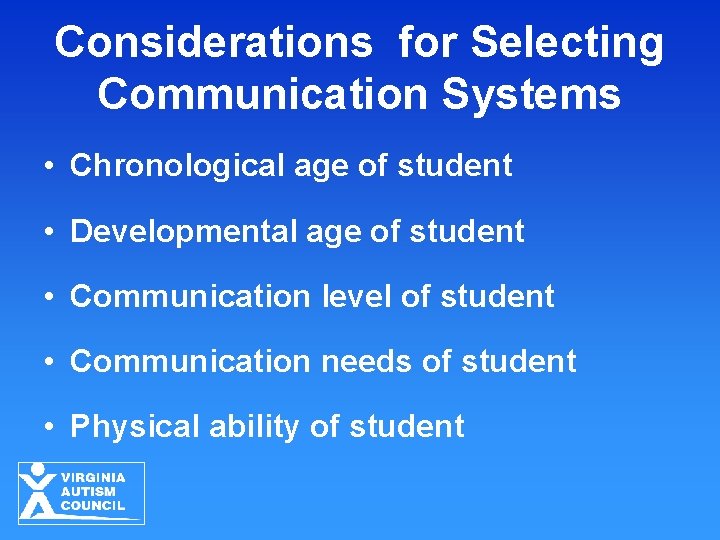 Considerations for Selecting Communication Systems

• Chronological age of student

• Developmental age of student

• Communication level of student

• Communication needs of student

• Physical ability of student

VIRGINIA AUTISM COUNCIL